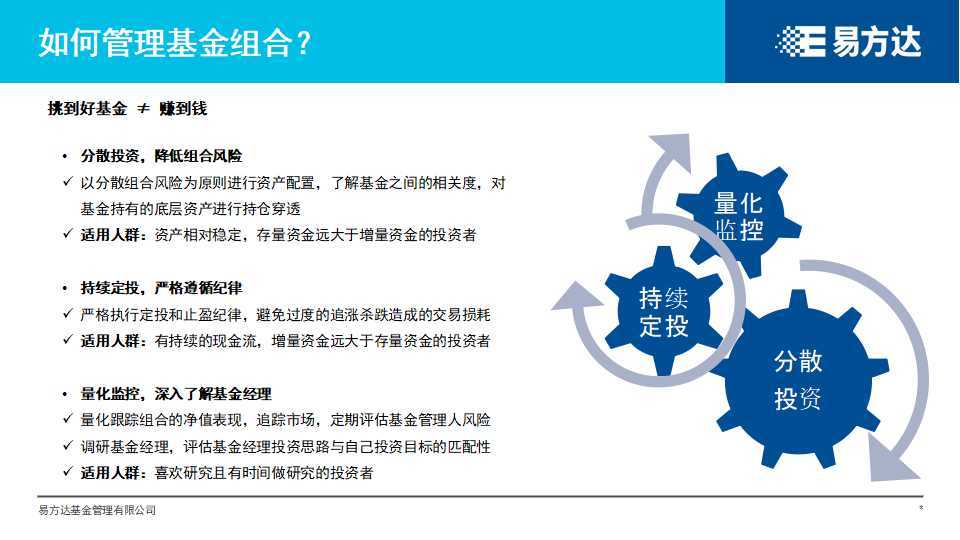 如何管理基金组合？

易方达

挑到好基金 ≠ 赚到钱

• 分散投资，降低组合风险
✓ 以分散组合风险为原则进行资产配置，了解基金之间的相关度，对基金持有的底层资产进行持仓穿透
✓ 适用人群：资产相对稳定，存量资金远大于增量资金的投资者

• 持续定投，严格遵循纪律
✓ 严格执行定投和止盈纪律，避免过度的追涨杀跌造成的交易损耗
✓ 适用人群：有持续的现金流，增量资金远大于存量资金的投资者

• 量化监控，深入了解基金经理
✓ 量化跟踪组合的净值表现，追踪市场，定期评估基金管理人风险
✓ 调研基金经理，评估基金经理投资思路与自己投资目标的匹配性
✓ 适用人群：喜欢研究且有时间做研究的投资者

量化监控

持续定投

分散投资

易方达基金管理有限公司

*